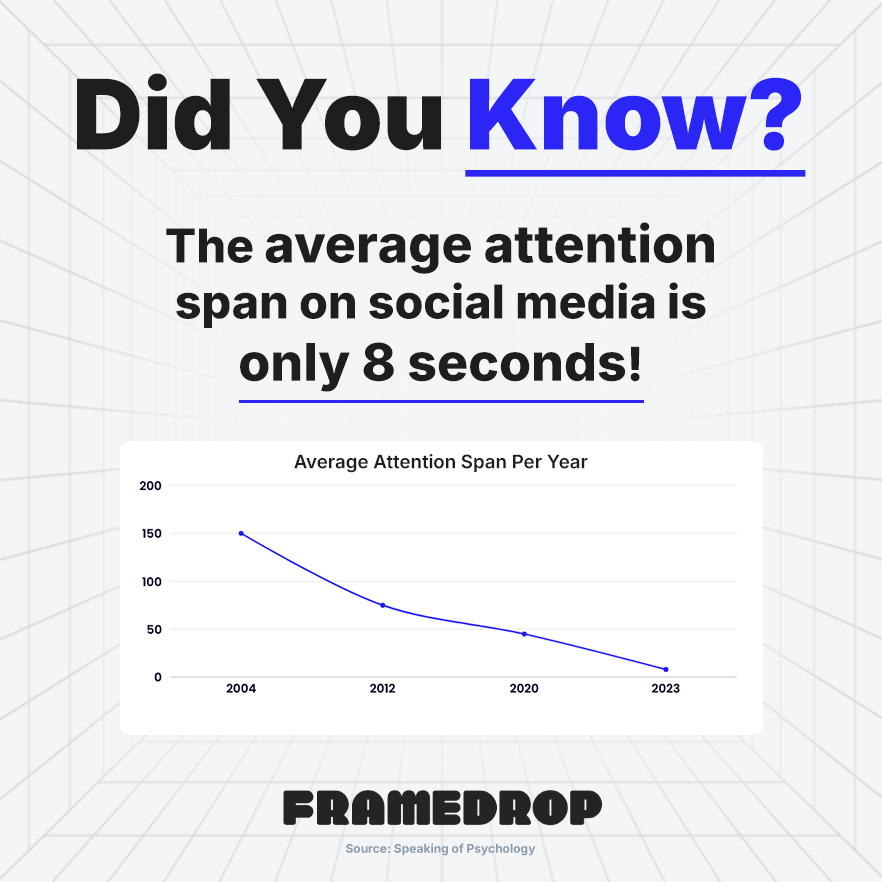 Did You Know?

The average attention span on social media is only 8 seconds!

Average Attention Span Per Year

200
150
100
50
0

2004
2012
2020
2023

FRAMEDROP

Source: Speaking of Psychology